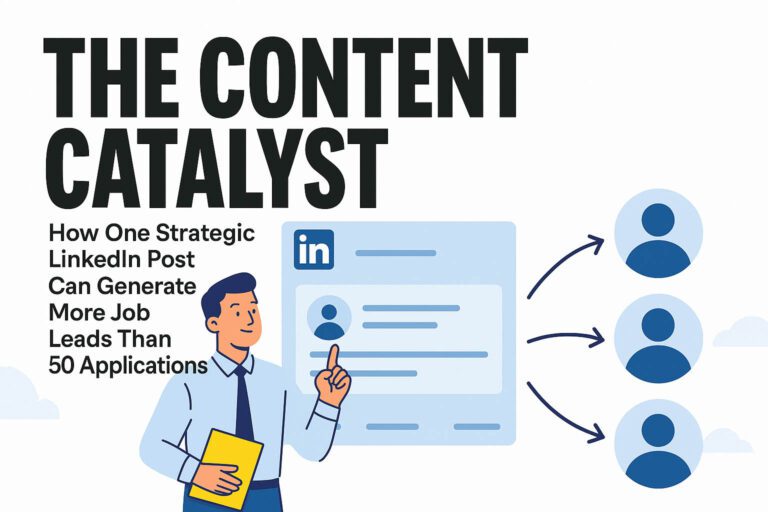 THE CONTENT CATALYST

How One Strategic LinkedIn Post Can Generate More Job Leads Than 50 Applications

in